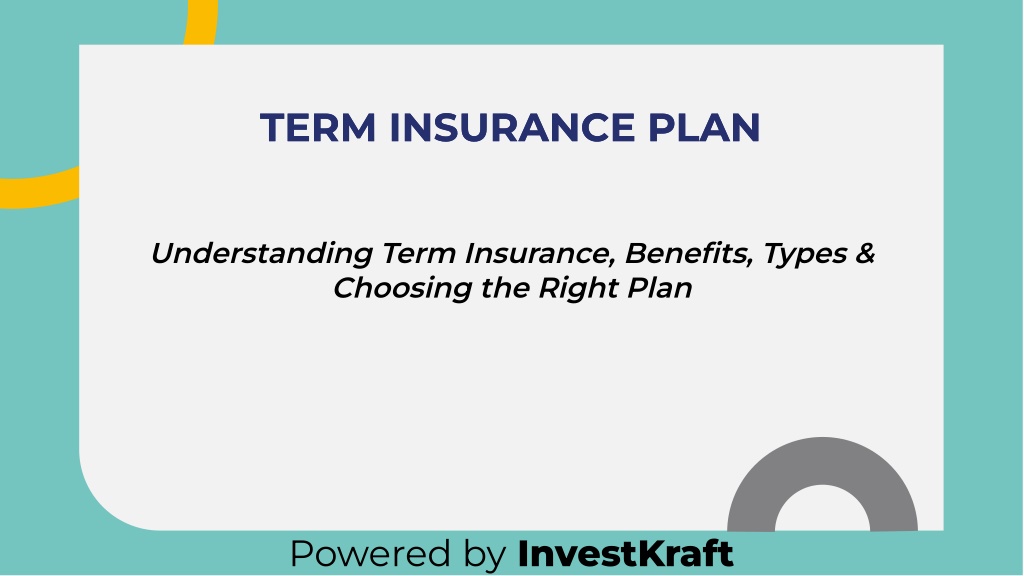 TERM INSURANCE PLAN

Understanding Term Insurance, Benefits, Types & Choosing the Right Plan

Powered by InvestKraft